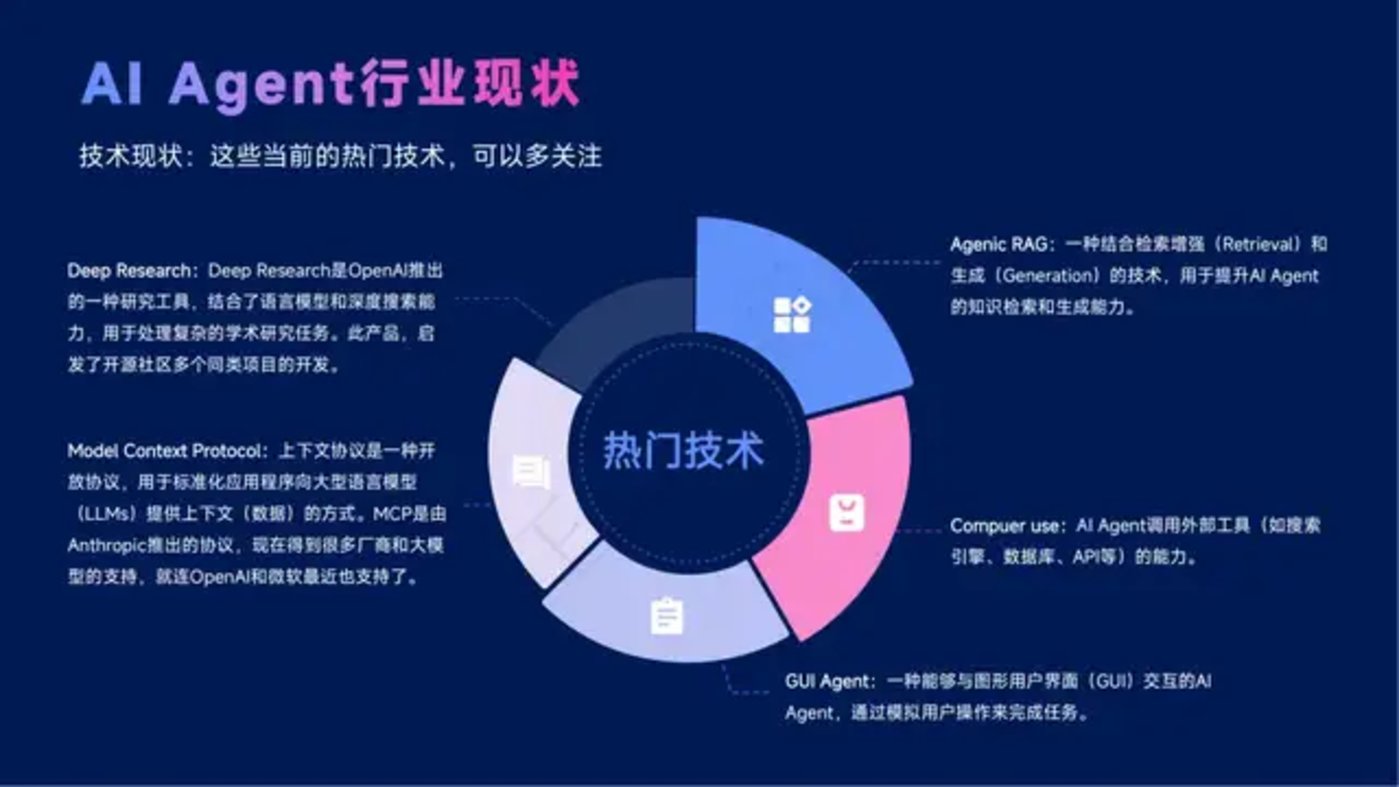 AI Agent行业现状

技术现状：这些当前的热门技术，可以多关注

Deep Research：Deep Research是OpenAI推出的一种研究工具，结合了语言模型和深度搜索能力，用于处理复杂的学术研究任务。此产品，启发了开源社区多个同类项目的开发。

Model Context Protocol：上下文协议是一种开放协议，用于标准化应用程序向大型语言模型（LLMs）提供上下文（数据）的方式。MCP是由Anthropic推出的协议，现在得到很多厂商和大模型的支持，就连OpenAI和微软最近也支持了。

热门技术

Agenic RAG：一种结合检索增强（Retrieval）和生成（Generation）的技术，用于提升AI Agent的知识检索和生成能力。

Compuer use：AI Agent调用外部工具（如搜索引擎、数据库、API等）的能力。

GUI Agent：一种能够与图形用户界面（GUI）交互的AI Agent，通过模拟用户操作来完成任务。